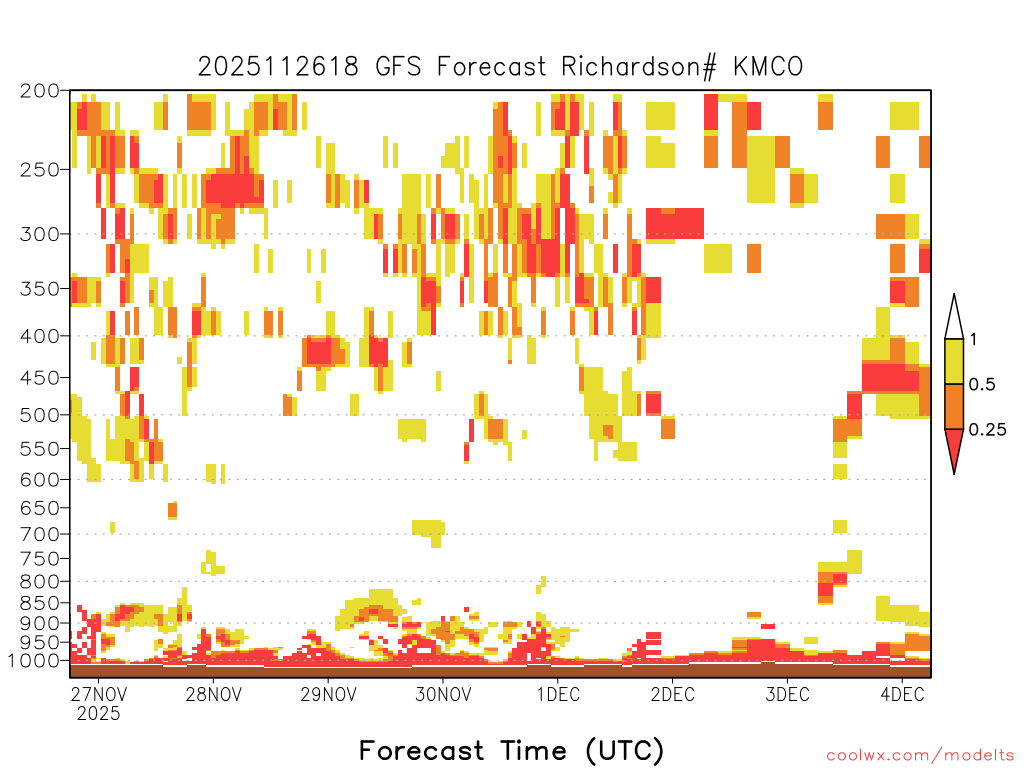 2025112618 GFS Forecast Richardson# KMCO

200
250
300
350
400
450
500
550
600
650
700
750
800
850
900
950
1000

1
0.5
0.25

27NOV 2025
28NOV
29NOV
30NOV
1DEC
2DEC
3DEC
4DEC

Forecast Time (UTC)

coolwx.com/modelts